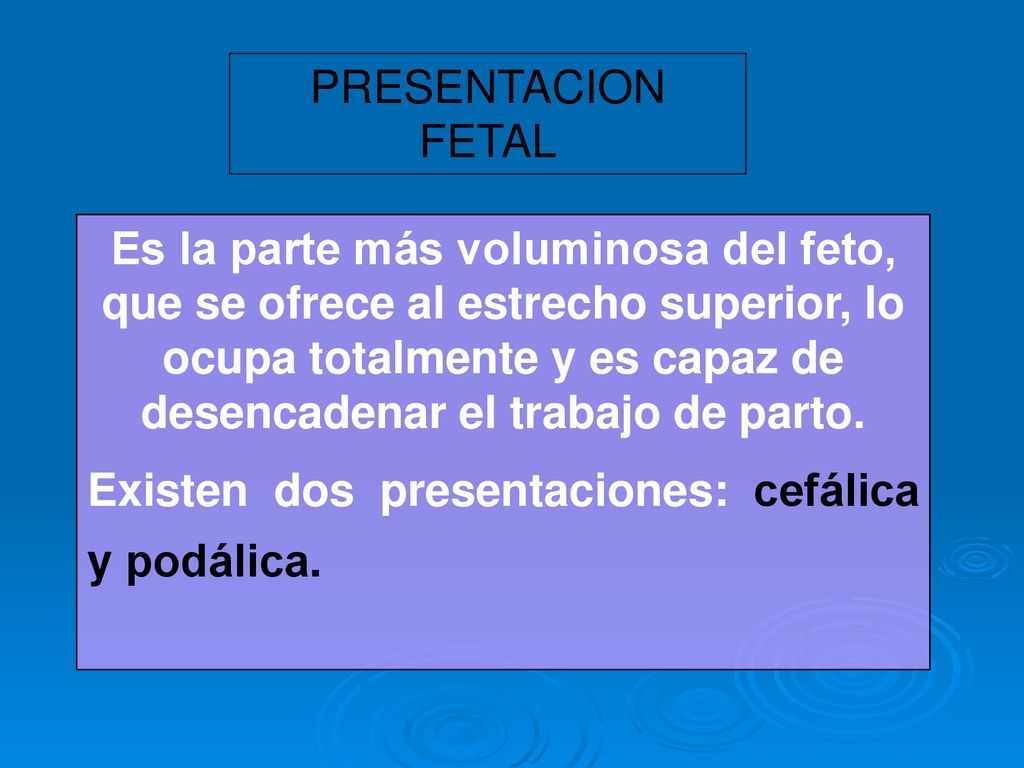 PRESENTACION FETAL

Es la parte más voluminosa del feto, que se ofrece al estrecho superior, lo ocupa totalmente y es capaz de desencadenar el trabajo de parto.

Existen dos presentaciones: cefálica y podálica.